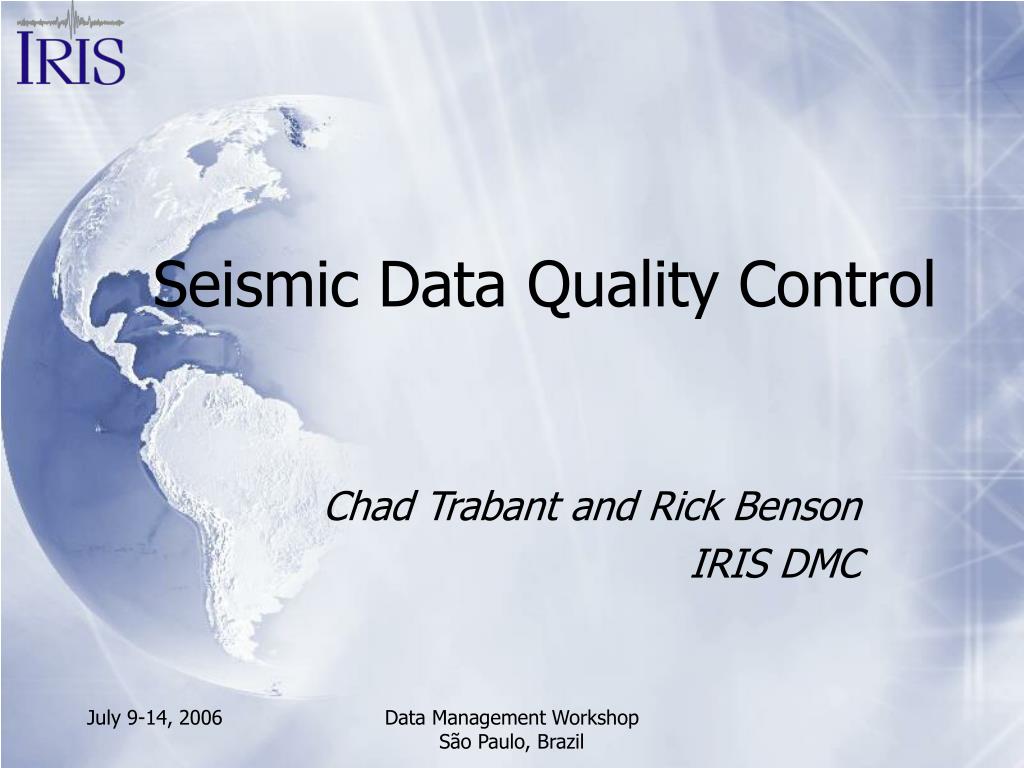 IRIS

Seismic Data Quality Control

Chad Trabant and Rick Benson
IRIS DMC

July 9-14, 2006

Data Management Workshop
São Paulo, Brazil